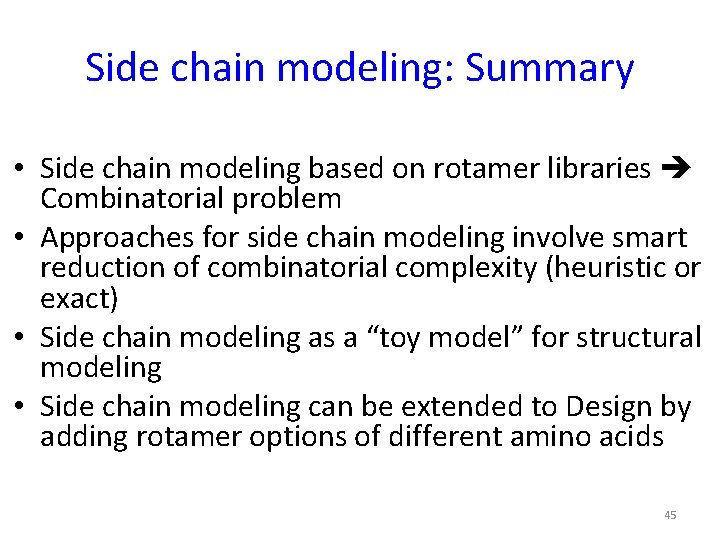 Side chain modeling: Summary

• Side chain modeling based on rotamer libraries ➔ Combinatorial problem
• Approaches for side chain modeling involve smart reduction of combinatorial complexity (heuristic or exact)
• Side chain modeling as a “toy model” for structural modeling
• Side chain modeling can be extended to Design by adding rotamer options of different amino acids

45